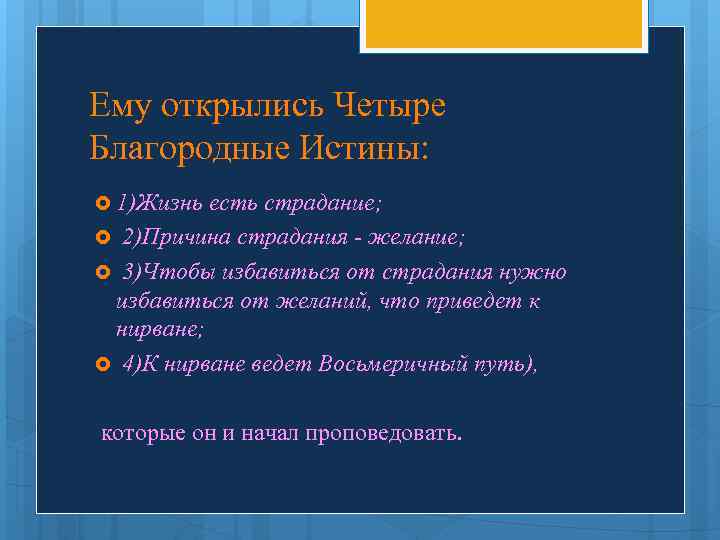 Ему открылись Четыре Благородные Истины:

1)Жизнь есть страдание;

2)Причина страдания - желание;

3)Чтобы избавиться от страдания нужно избавиться от желаний, что приведет к нирване;

4)К нирване ведет Восьмеричный путь),

которые он и начал проповедовать.